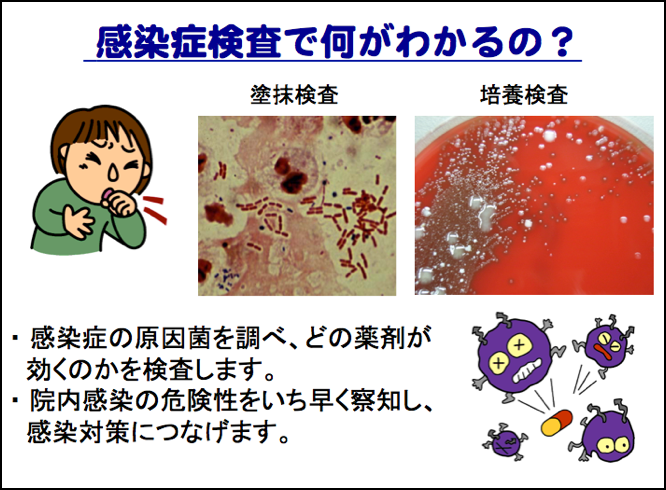 感染症検査で何がわかるの？

塗抹検査

培養検査

・感染症の原因菌を調べ、どの薬剤が効くのかを検査します。
・院内感染の危険性をいち早く察知し、感染対策につなげます。